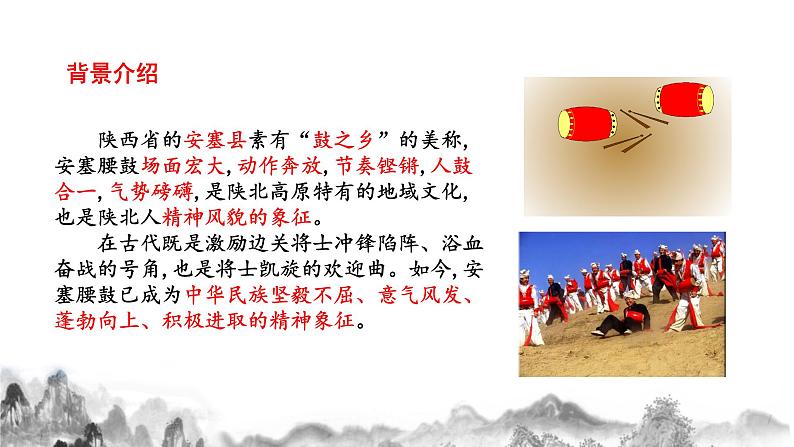 背景介绍

陕西省的安塞县素有“鼓之乡”的美称，安塞腰鼓场面宏大，动作奔放，节奏铿锵，人鼓合一，气势磅礴，是陕北高原特有的地域文化，也是陕北人精神风貌的象征。

在古代既是激励边关将士冲锋陷阵、浴血奋战的号角，也是将士凯旋的欢迎曲。如今，安塞腰鼓已成为中华民族坚毅不屈、意气风发、蓬勃向上、积极进取的精神象征。